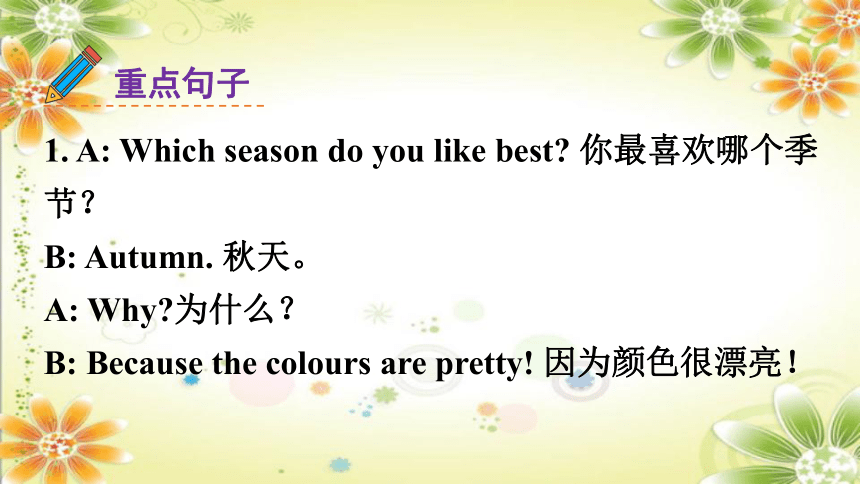 重点句子

1. A: Which season do you like best? 你最喜欢哪个季节？

B: Autumn. 秋天。

A: Why?为什么？

B: Because the colours are pretty! 因为颜色很漂亮！